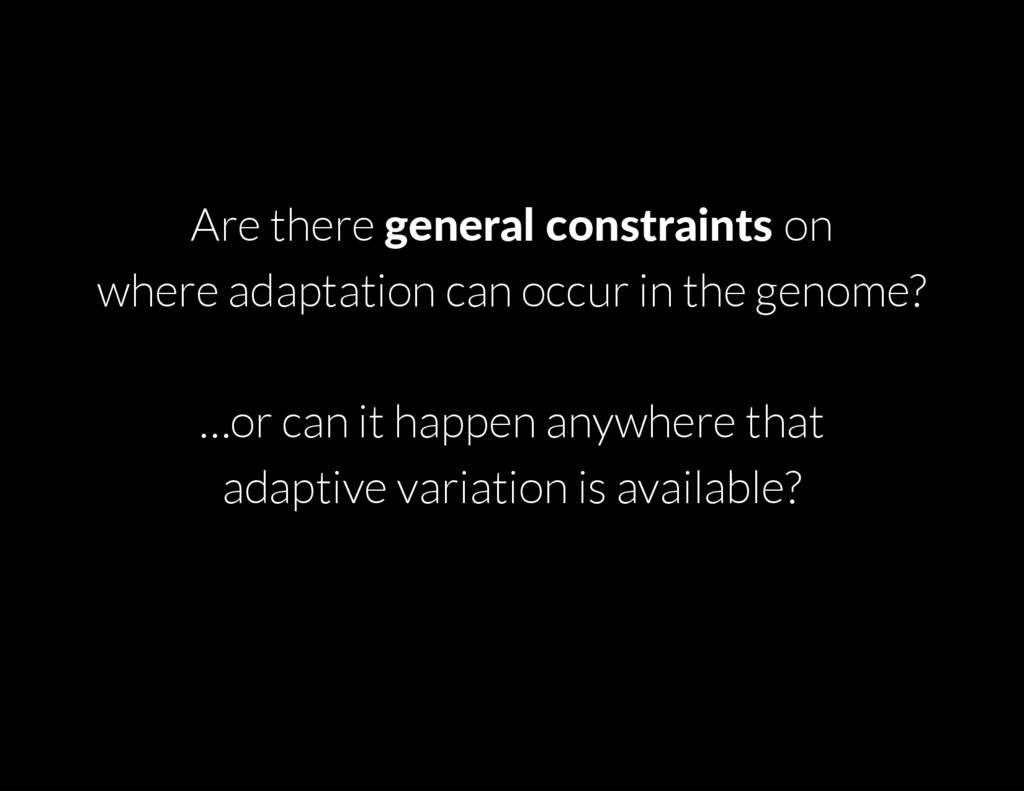 Are there general constraints on where adaptation can occur in the genome?

…or can it happen anywhere that adaptive variation is available?